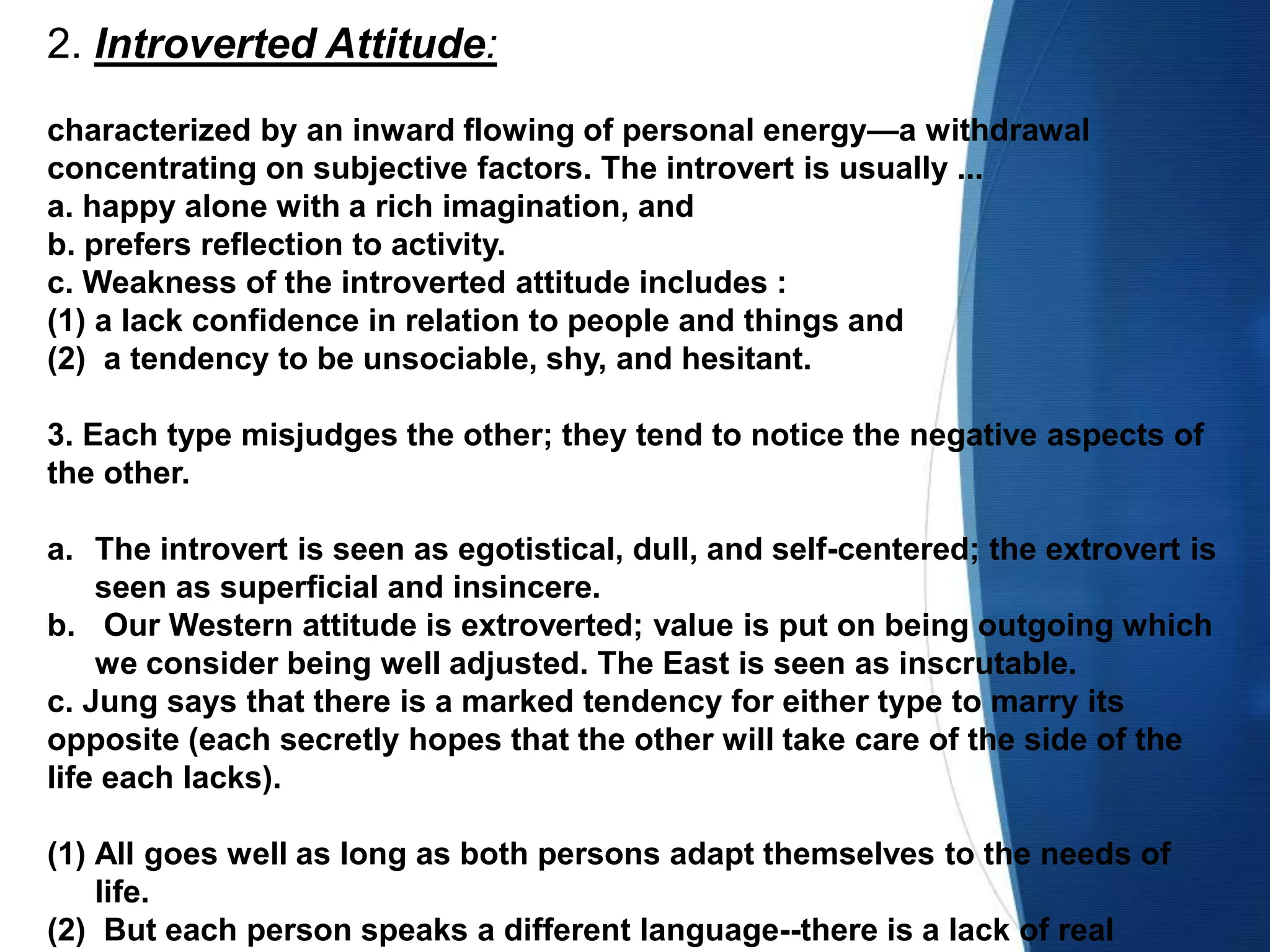 2. Introverted Attitude:

characterized by an inward flowing of personal energy—a withdrawal concentrating on subjective factors. The introvert is usually ...
a. happy alone with a rich imagination, and
b. prefers reflection to activity.
c. Weakness of the introverted attitude includes :
(1) a lack confidence in relation to people and things and
(2) a tendency to be unsociable, shy, and hesitant.

3. Each type misjudges the other; they tend to notice the negative aspects of the other.

a. The introvert is seen as egotistical, dull, and self-centered; the extrovert is seen as superficial and insincere.
b. Our Western attitude is extroverted; value is put on being outgoing which we consider being well adjusted. The East is seen as inscrutable.
c. Jung says that there is a marked tendency for either type to marry its opposite (each secretly hopes that the other will take care of the side of the life each lacks).

(1) All goes well as long as both persons adapt themselves to the needs of life.
(2) But each person speaks a different language--there is a lack of real